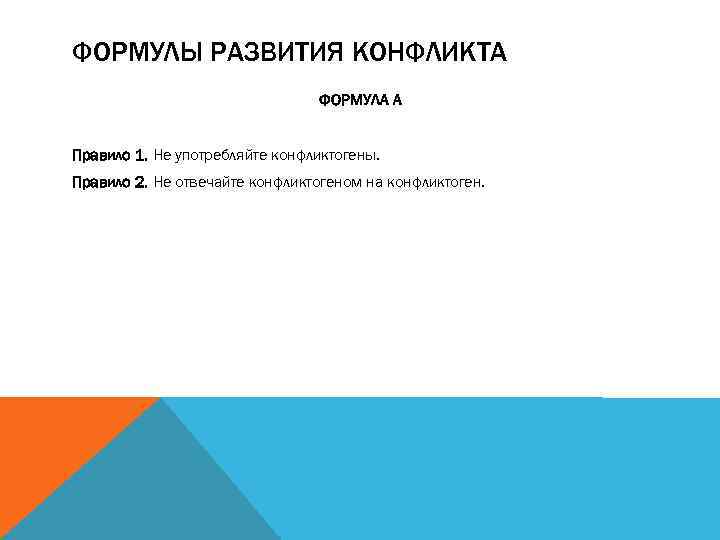 ФОРМУЛЫ РАЗВИТИЯ КОНФЛИКТА

ФОРМУЛА А

Правило 1. Не употребляйте конфликтогены.

Правило 2. Не отвечайте конфликтогеном на конфликтоген.